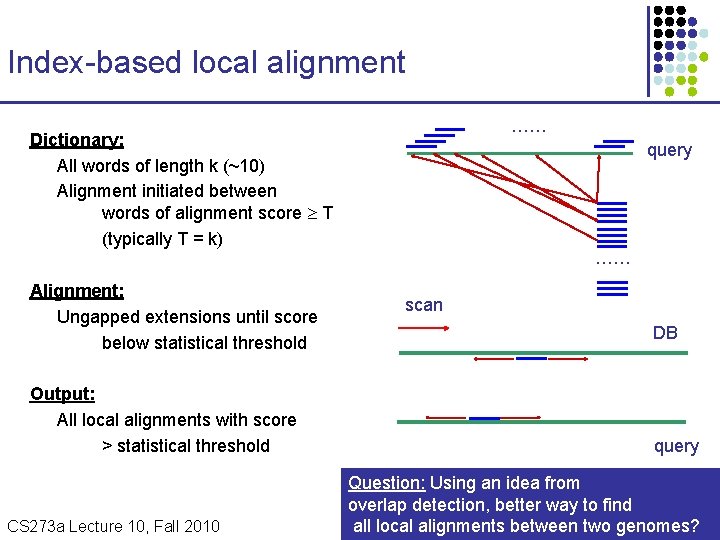 Index-based local alignment

Dictionary:
All words of length k (~10)
Alignment initiated between words of alignment score $\geq$ T (typically T = k)

Alignment:
Ungapped extensions until score below statistical threshold

Output:
All local alignments with score > statistical threshold

……
query
……
scan
DB
query

Question: Using an idea from overlap detection, better way to find all local alignments between two genomes?

CS273a Lecture 10, Fall 2010